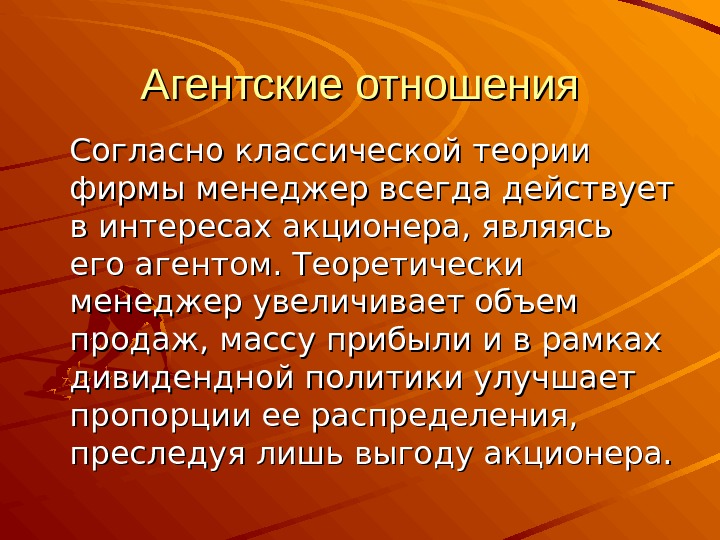 Агентские отношения

Согласно классической теории фирмы менеджер всегда действует в интересах акционера, являясь его агентом. Теоретически менеджер увеличивает объем продаж, массу прибыли и в рамках дивидендной политики улучшает пропорции ее распределения, преследуя лишь выгоду акционера.